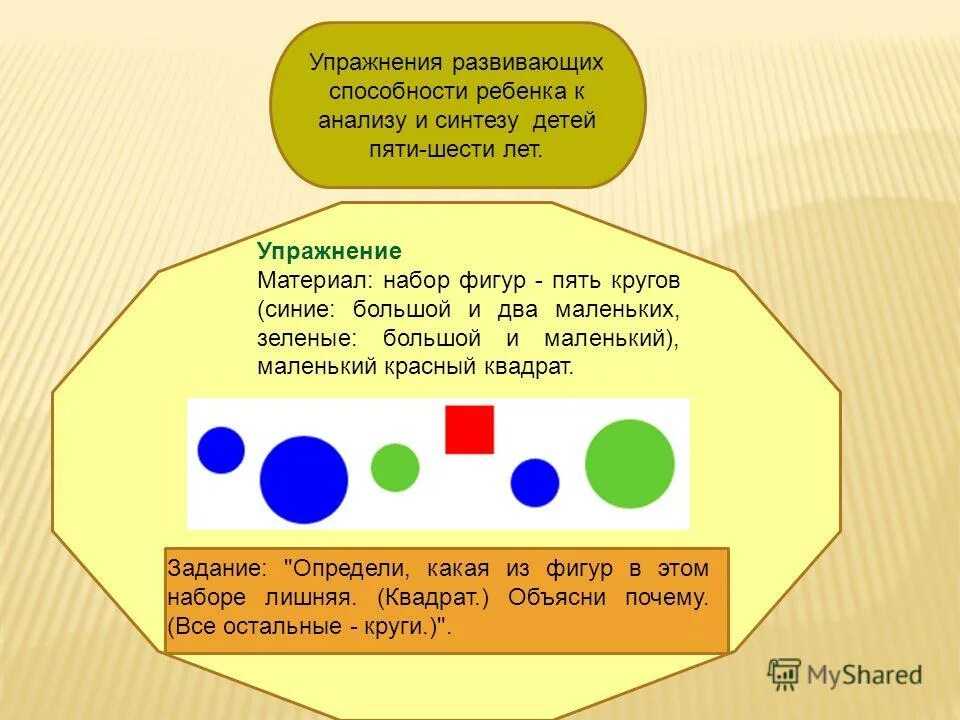 Упражнения развивающих способности ребенка к анализу и синтезу детей пяти-шести лет.

Упражнение
Материал: набор фигур - пять кругов (синие: большой и два маленьких, зеленые: большой и маленький), маленький красный квадрат.

Задание: "Определи, какая из фигур в этом наборе лишняя. (Квадрат.) Объясни почему. (Все остальные - круги.)".

MyShared